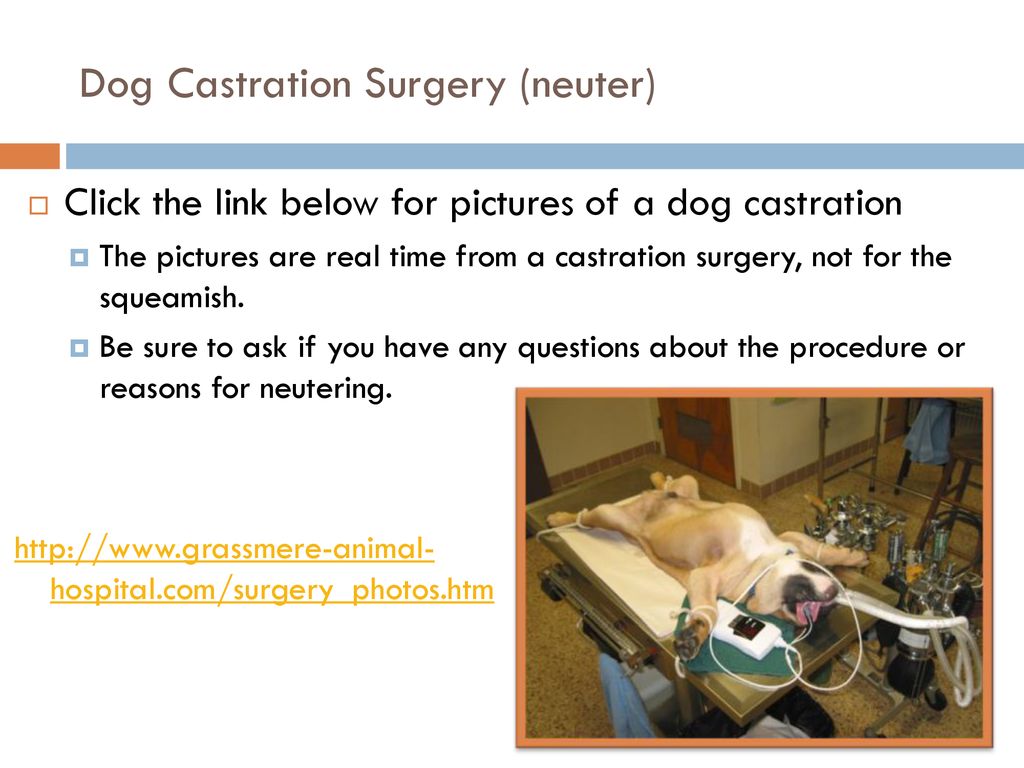 Dog Castration Surgery (neuter)

Click the link below for pictures of a dog castration

The pictures are real time from a castration surgery, not for the squeamish.

Be sure to ask if you have any questions about the procedure or reasons for neutering.

http://www.grassmere-animal-hospital.com/surgery_photos.htm